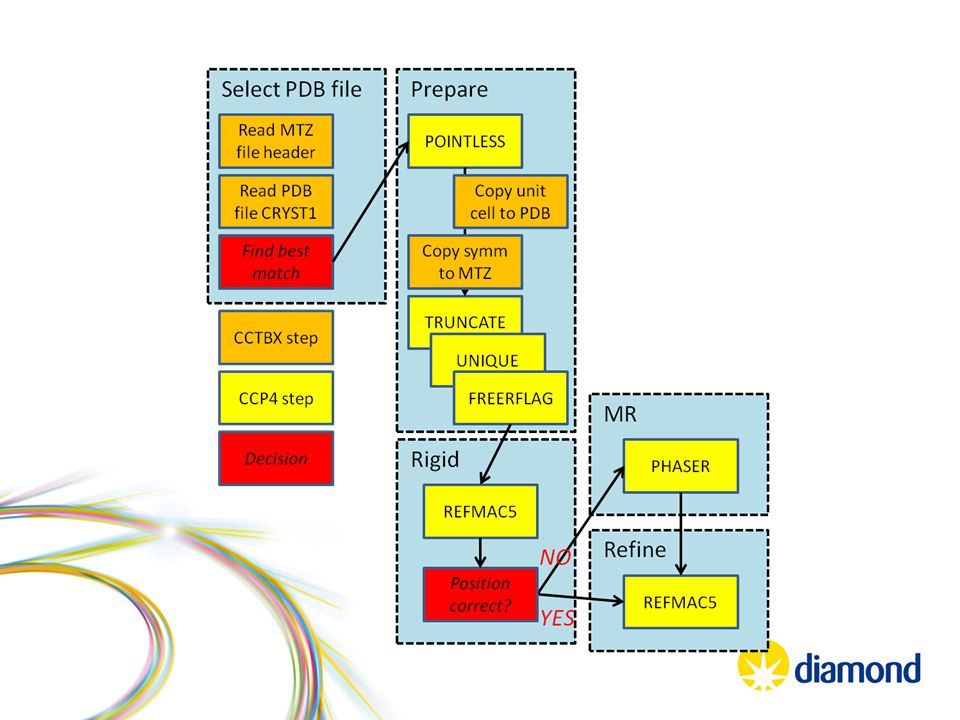 Select PDB file

Read MTZ file header

Read PDB file CRYST1

Find best match

CCTBX step

CCP4 step

Decision

Prepare

POINTLESS

Copy unit cell to PDB

Copy symm to MTZ

TRUNCATE

UNIQUE

FREERFLAG

Rigid

REFMAC5

Position correct?

NO

YES

MR

PHASER

Refine

REFMAC5

diamond